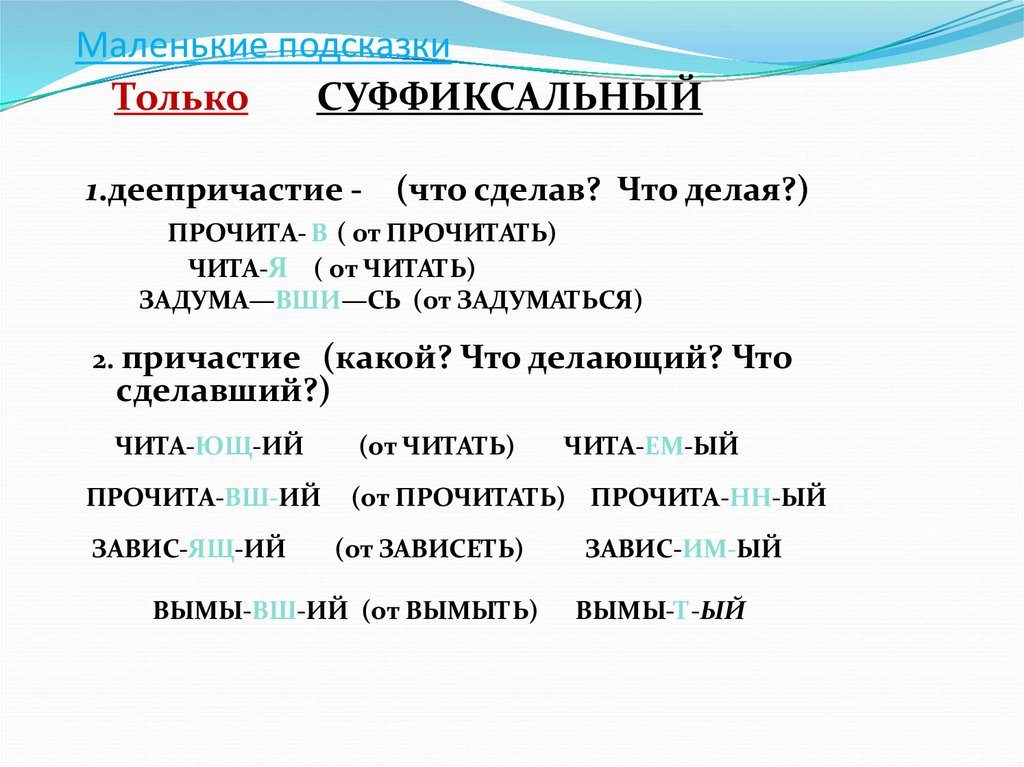 Маленькие подсказки

Только СУФФИКСАЛЬНЫЙ

1.деепричастие - (что сделав? Что делая?)

ПРОЧИТА- В ( от ПРОЧИТАТЬ)

ЧИТА-Я ( от ЧИТАТЬ)

ЗАДУМА—ВШИ—СЬ (от ЗАДУМАТЬСЯ)

2. причастие (какой? Что делающий? Что сделавший?)

ЧИТА-ЮЩ-ИЙ (от ЧИТАТЬ) ЧИТА-ЕМ-ЫЙ

ПРОЧИТА-ВШ-ИЙ (от ПРОЧИТАТЬ) ПРОЧИТА-НН-ЫЙ

ЗАВИС-ЯЩ-ИЙ (от ЗАВИСЕТЬ) ЗАВИС-ИМ-ЫЙ

ВЫМЫ-ВШ-ИЙ (от ВЫМЫТЬ) ВЫМЫ-Т-ЫЙ